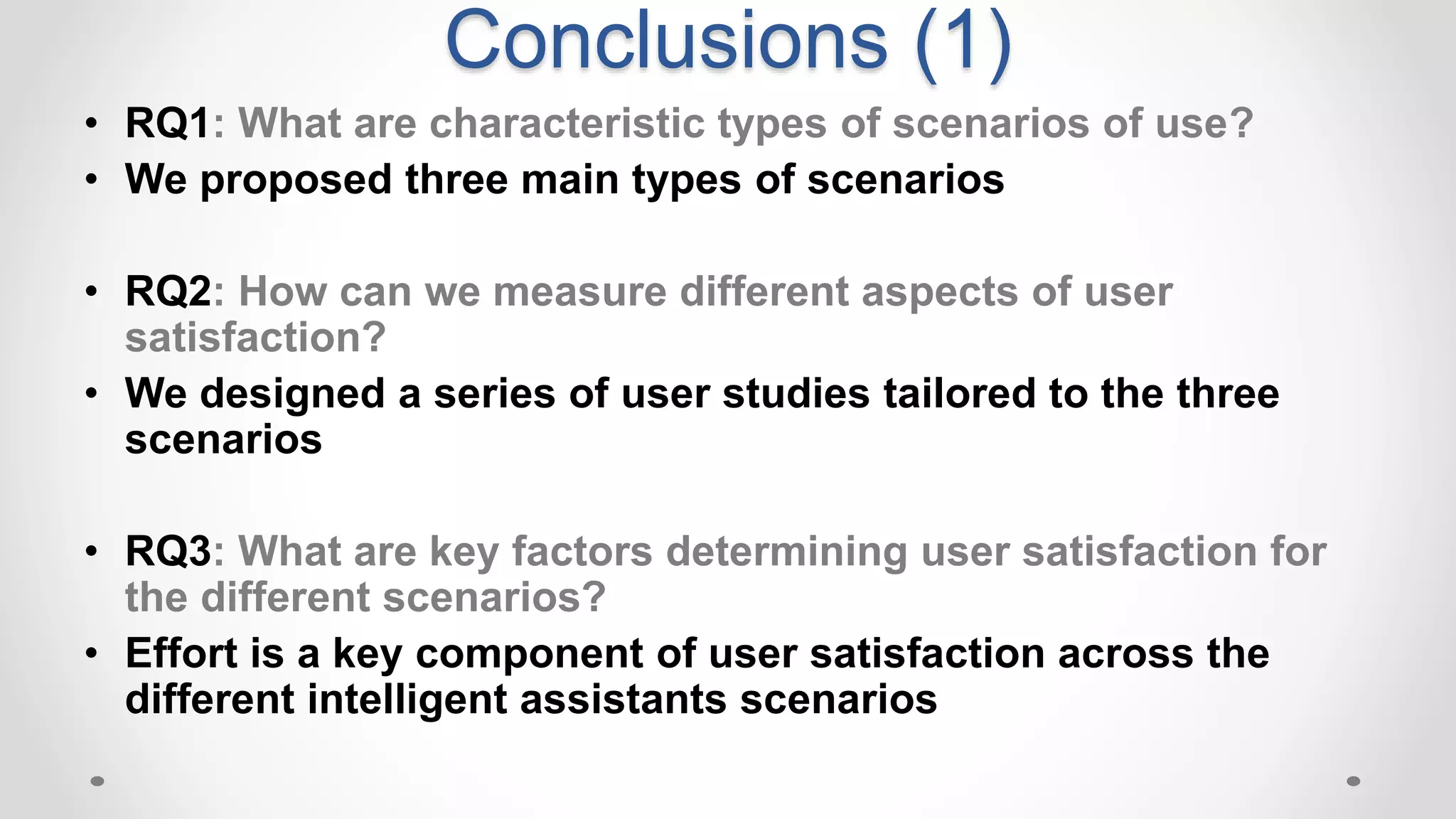 Conclusions (1)

• RQ1: What are characteristic types of scenarios of use?
• We proposed three main types of scenarios

• RQ2: How can we measure different aspects of user satisfaction?
• We designed a series of user studies tailored to the three scenarios

• RQ3: What are key factors determining user satisfaction for the different scenarios?
• Effort is a key component of user satisfaction across the different intelligent assistants scenarios